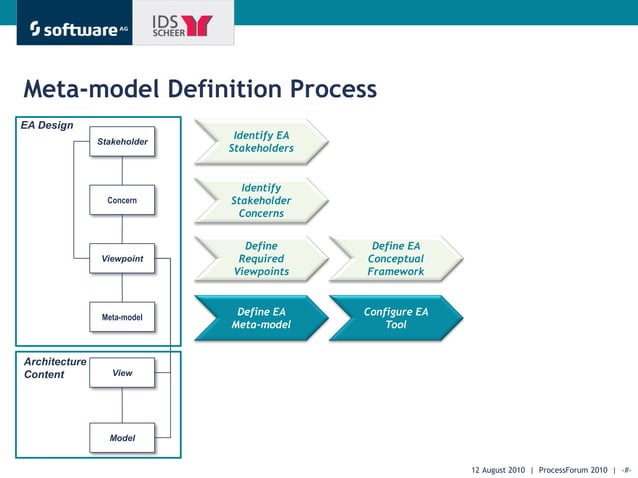 software AG

IDS SCHEER

Meta-model Definition Process

EA Design

Stakeholder

Concern

Viewpoint

Meta-model

Architecture Content

View

Model

Identify EA Stakeholders

Identify Stakeholder Concerns

Define Required Viewpoints

Define EA Conceptual Framework

Define EA Meta-model

Configure EA Tool

12 August 2010 | ProcessForum 2010 | -#-